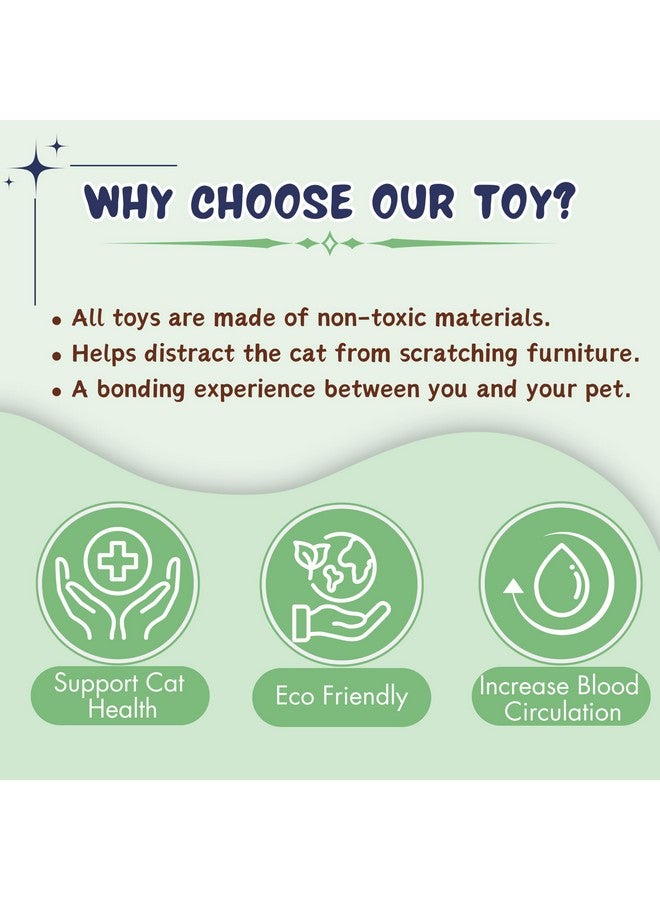 WHY CHOOSE OUR TOY?

• All toys are made of non-toxic materials.
• Helps distract the cat from scratching furniture.
• A bonding experience between you and your pet.

Support Cat Health

Eco Friendly

Increase Blood Circulation